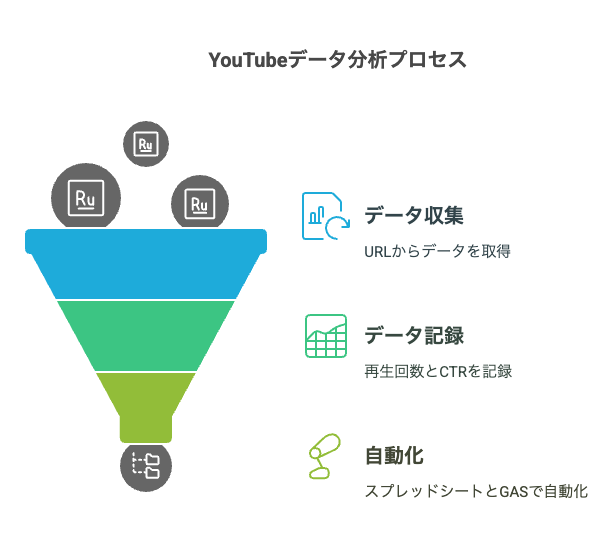 YouTubeデータ分析プロセス

Ru

Ru

Ru

データ収集

URLからデータを取得

データ記録

再生回数とCTRを記録

自動化

スプレッドシートとGASで自動化